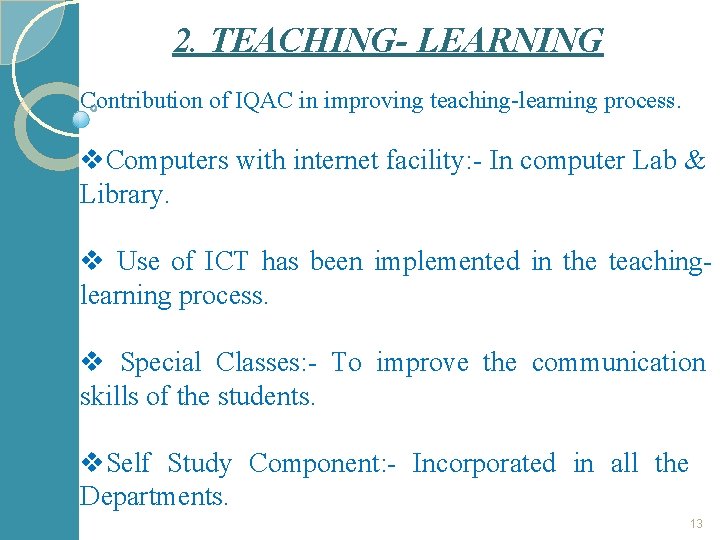 2. TEACHING- LEARNING

Contribution of IQAC in improving teaching-learning process.

❖Computers with internet facility:- In computer Lab & Library.

❖ Use of ICT has been implemented in the teaching-learning process.

❖ Special Classes:- To improve the communication skills of the students.

❖Self Study Component:- Incorporated in all the Departments.

13